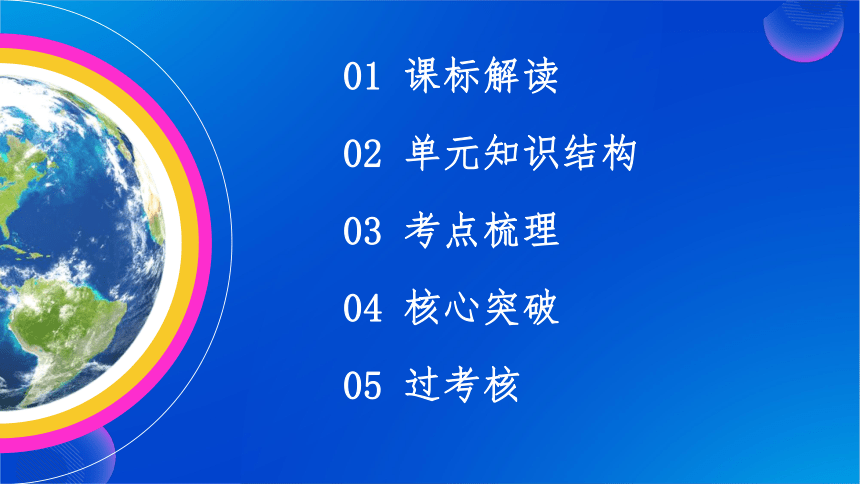 01 课标解读

02 单元知识结构

03 考点梳理

04 核心突破

05 过考核